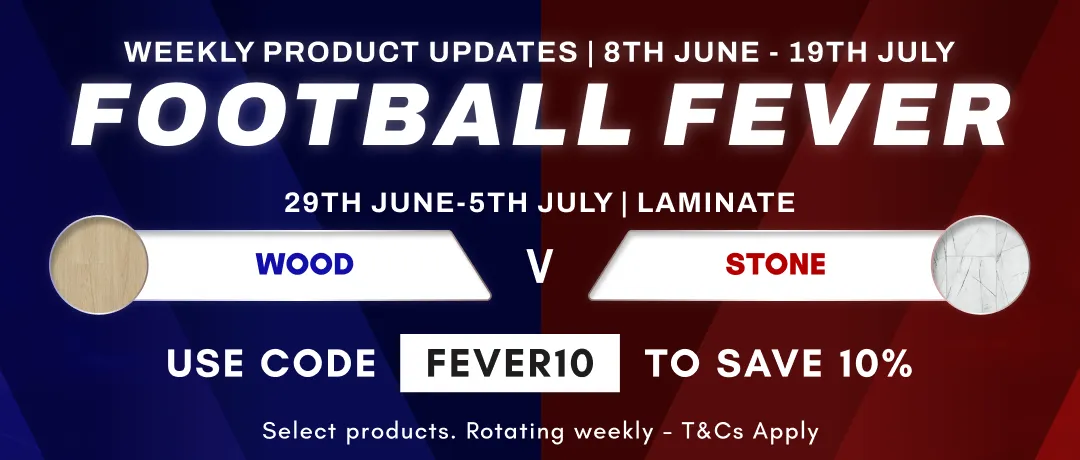 WEEKLY PRODUCT UPDATES | 8TH JUNE - 19TH JULY

FOOTBALL FEVER

29TH JUNE-5TH JULY | LAMINATE

WOOD

V

STONE

USE CODE FEVER10 TO SAVE 10%

Select products. Rotating weekly - T&Cs Apply